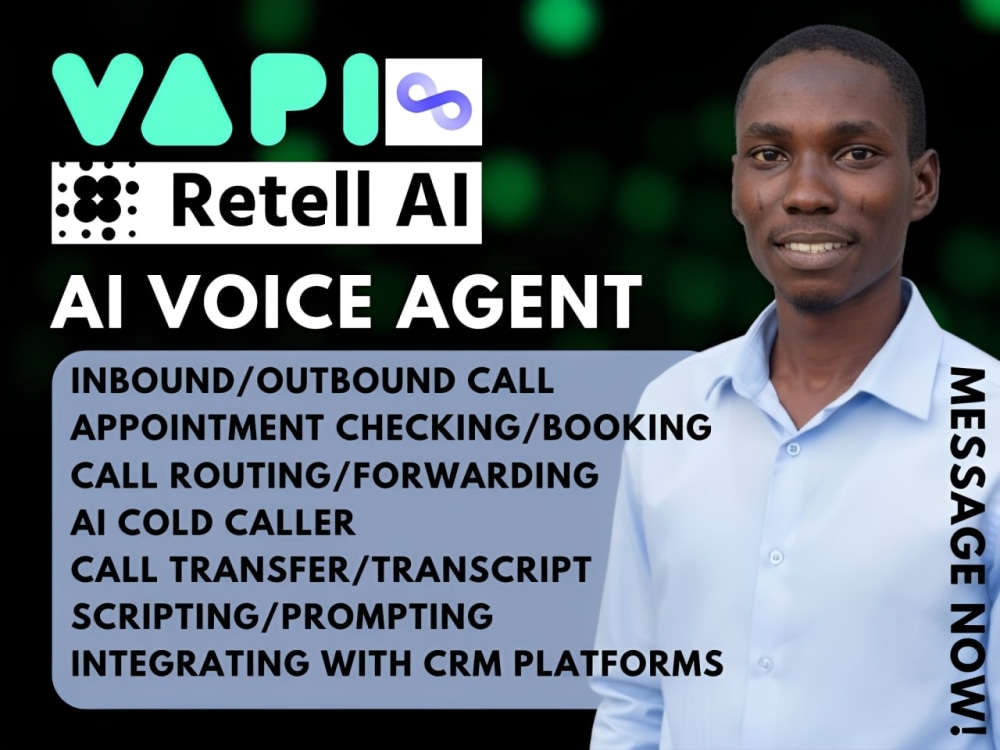 VAPI

Retell AI

AI VOICE AGENT

INBOUND/OUTBOUND CALL
APPOINTMENT CHECKING/BOOKING
CALL ROUTING/FORWARDING
AI COLD CALLER
CALL TRANSFER/TRANSCRIPT
SCRIPTING/PROMPTING
INTEGRATING WITH CRM PLATFORMS

MESSAGE NOW!